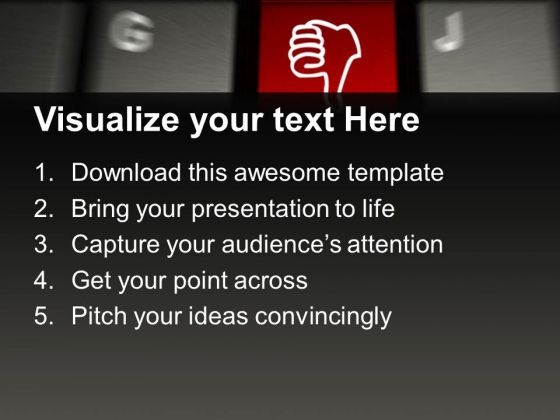 G J

Visualize your text Here

1. Download this awesome template
2. Bring your presentation to life
3. Capture your audience's attention
4. Get your point across
5. Pitch your ideas convincingly